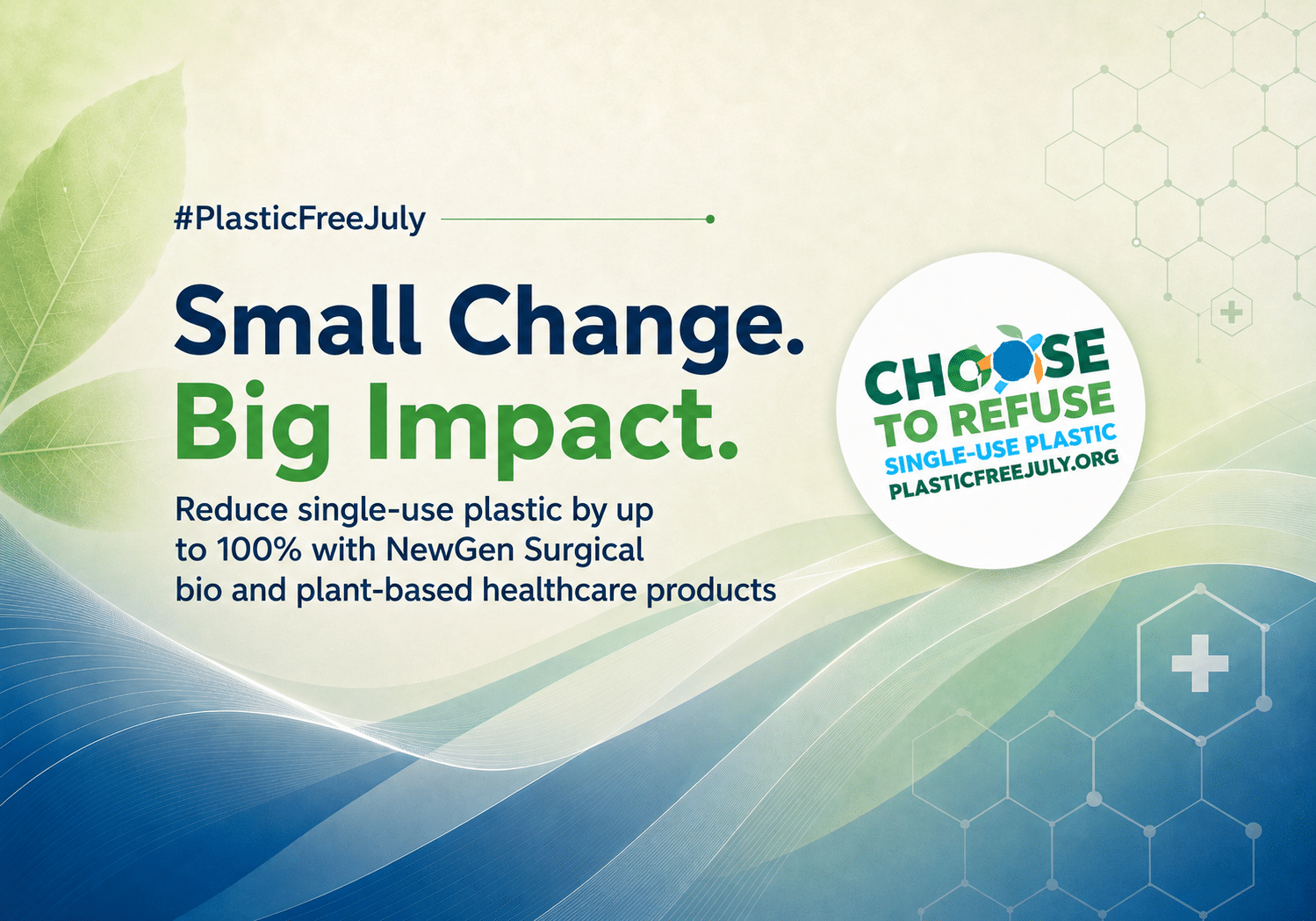 #PlasticFreeJuly

Small Change.
Big Impact.

Reduce single-use plastic by up to 100% with NewGen Surgical bio and plant-based healthcare products

CHOOSE
TO REFUSE
SINGLE-USE PLASTIC
PLASTICFREEJULY.ORG